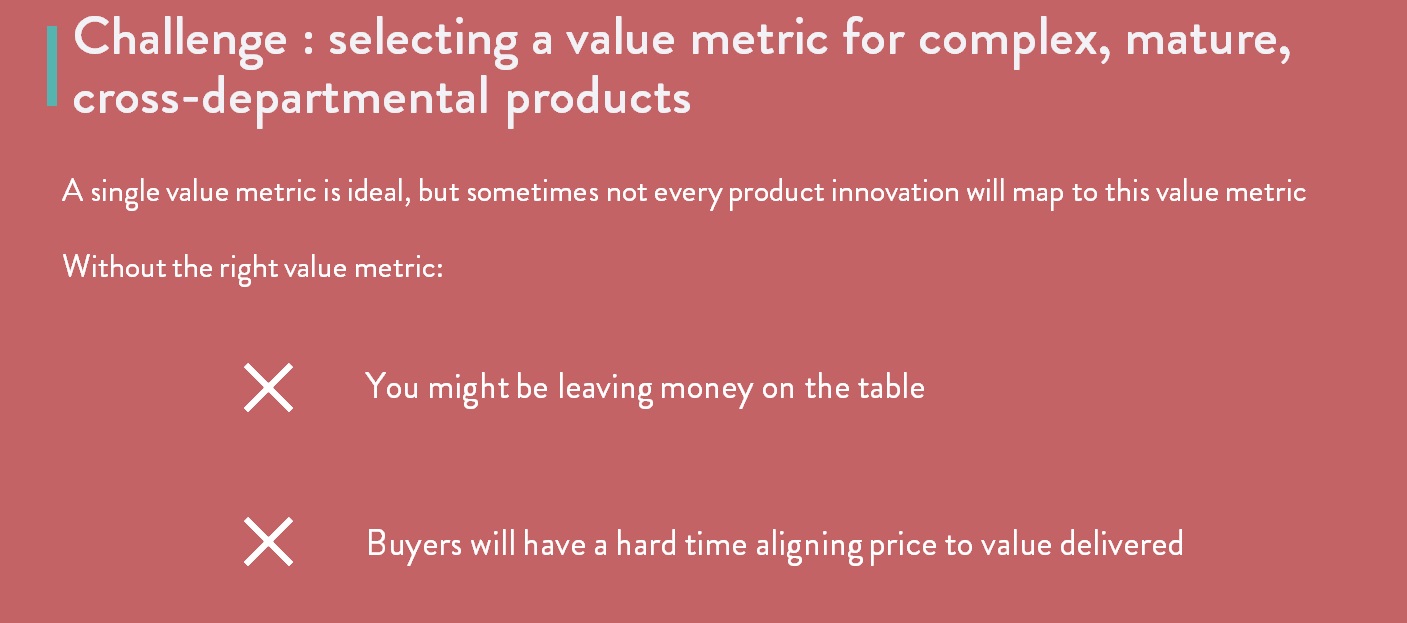 Challenge : selecting a value metric for complex, mature, cross-departmental products

A single value metric is ideal, but sometimes not every product innovation will map to this value metric

Without the right value metric:

You might be leaving money on the table

Buyers will have a hard time aligning price to value delivered